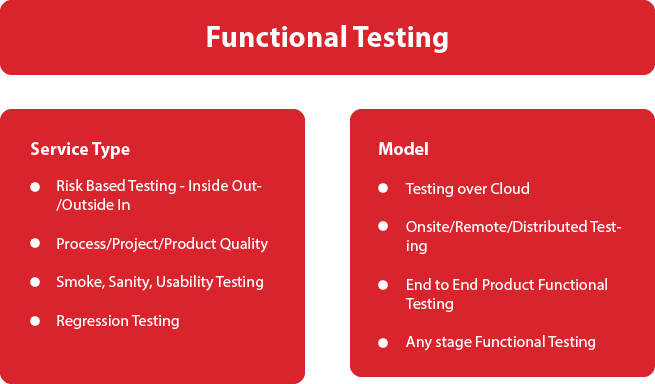 Functional Testing

Service Type

- Risk Based Testing - Inside Out-/Outside In
- Process/Project/Product Quality
- Smoke, Sanity, Usability Testing
- Regression Testing

Model

- Testing over Cloud
- Onsite/Remote/Distributed Testing
- End to End Product Functional Testing
- Any stage Functional Testing